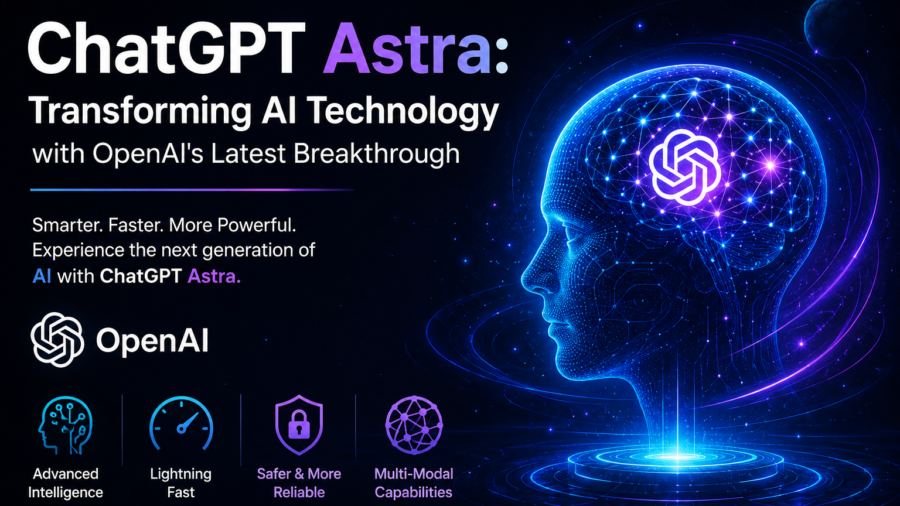 ChatGPT Astra:
Transforming AI Technology
with OpenAI's Latest Breakthrough

Smarter. Faster. More Powerful. Experience the next generation of AI with ChatGPT Astra.

OpenAI

Advanced Intelligence

Lightning Fast

Safer & More Reliable

Multi-Modal Capabilities